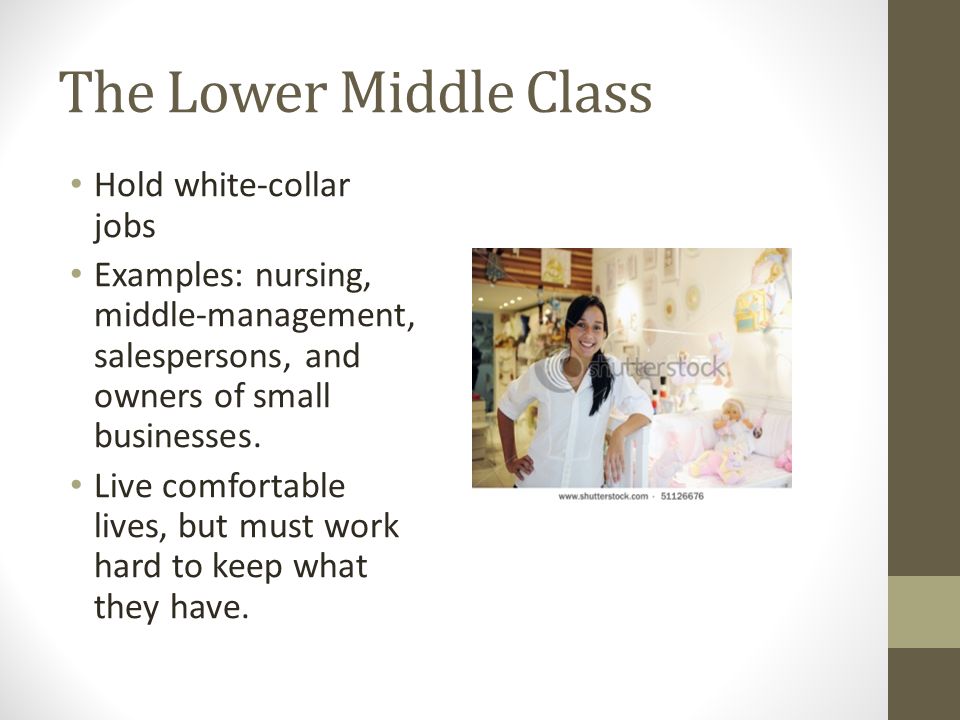 The Lower Middle Class

• Hold white-collar jobs
• Examples: nursing, middle-management, salespersons, and owners of small businesses.
• Live comfortable lives, but must work hard to keep what they have.

shutterstock
www.shutterstock.com · 51126676